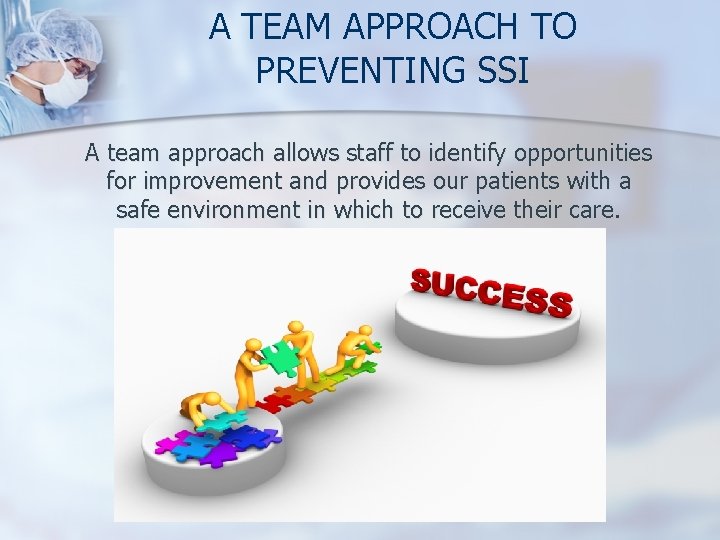 A TEAM APPROACH TO PREVENTING SSI

A team approach allows staff to identify opportunities for improvement and provides our patients with a safe environment in which to receive their care.

SUCCESS